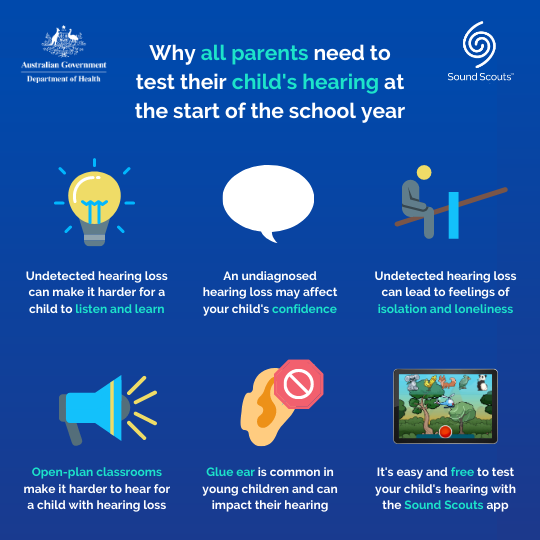 Australian Government
Department of Health

Why all parents need to test their child's hearing at the start of the school year

Sound Scouts™

Undetected hearing loss can make it harder for a child to listen and learn

An undiagnosed hearing loss may affect your child's confidence

Undetected hearing loss can lead to feelings of isolation and loneliness

Open-plan classrooms make it harder to hear for a child with hearing loss

Glue ear is common in young children and can impact their hearing

It's easy and free to test your child's hearing with the Sound Scouts app